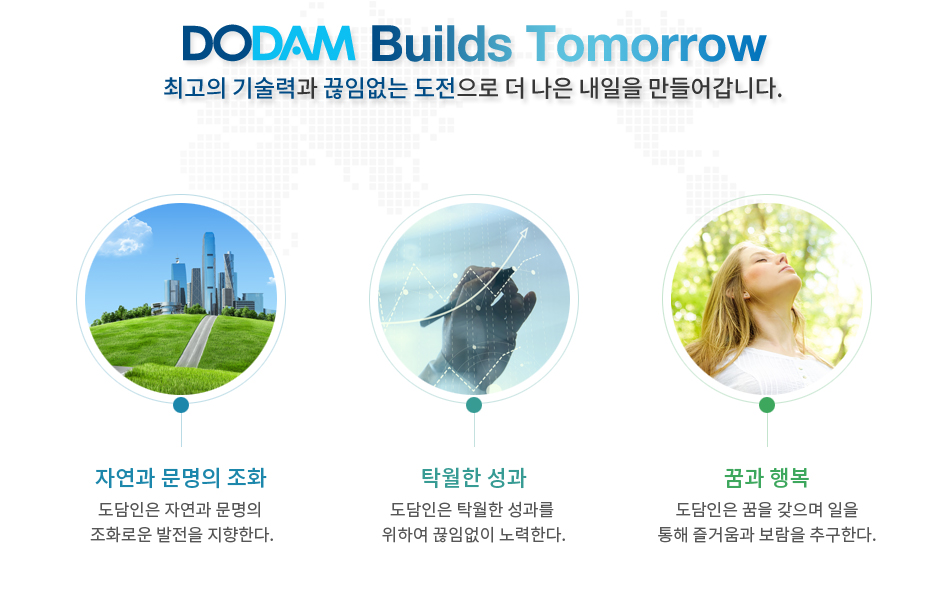 DODAM Builds Tomorrow

최고의 기술력과 끊임없는 도전으로 더 나은 내일을 만들어갑니다.

자연과 문명의 조화

도담인은 자연과 문명의 조화로운 발전을 지향한다.

탁월한 성과

도담인은 탁월한 성과를 위하여 끊임없이 노력한다.

꿈과 행복

도담인은 꿈을 갖으며 일을 통해 즐거움과 보람을 추구한다.